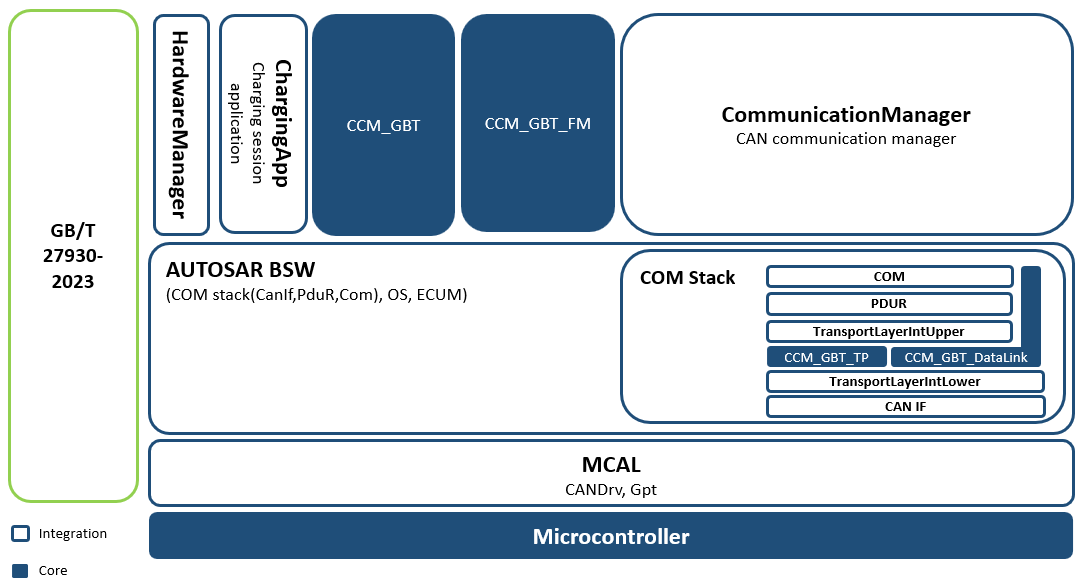 GB/T 27930-2023

HardwareManager

ChargingApp
Charging session application

CCM_GBT

CCM_GBT_FM

CommunicationManager
CAN communication manager

AUTOSAR BSW
(COM stack(CanIf,PduR,Com), OS, ECUM)

COM Stack

COM

PDUR

TransportLayerIntUpper

CCM_GBT_TP

CCM_GBT_DataLink

TransportLayerIntLower

CAN IF

MCAL
CANDrv, Gpt

Microcontroller

Integration

Core